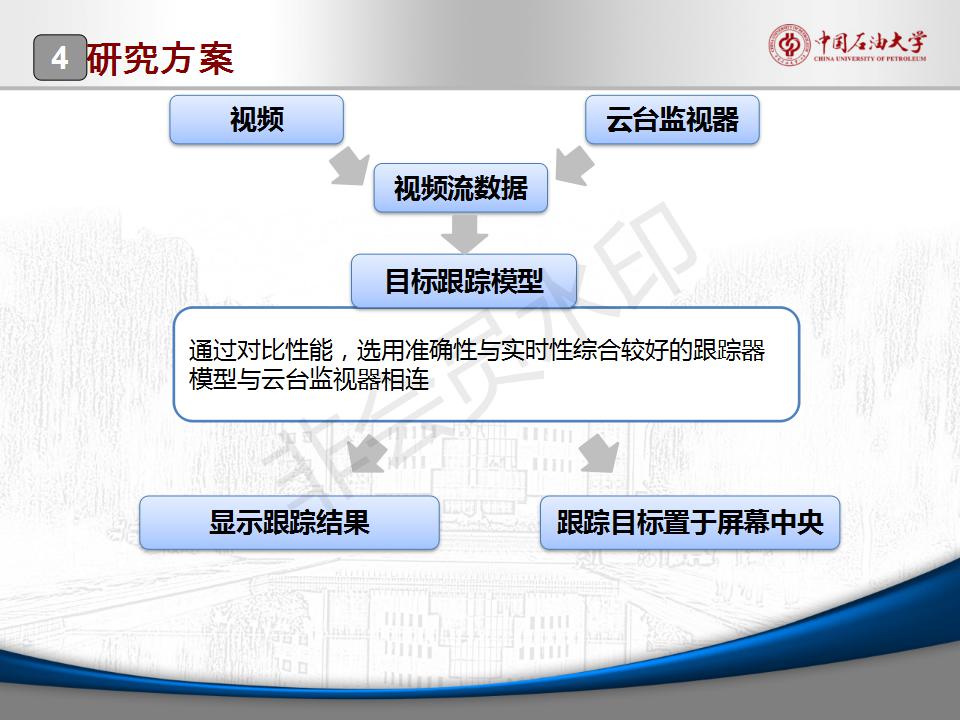 4 研究方案

中国石油大学
CHINA UNIVERSITY OF PETROLEUM

视频

云台监视器

视频流数据

目标跟踪模型

通过对比性能，选用准确性与实时性综合较好的跟踪器模型与云台监视器相连

显示跟踪结果

跟踪目标置于屏幕中央

非会员水印